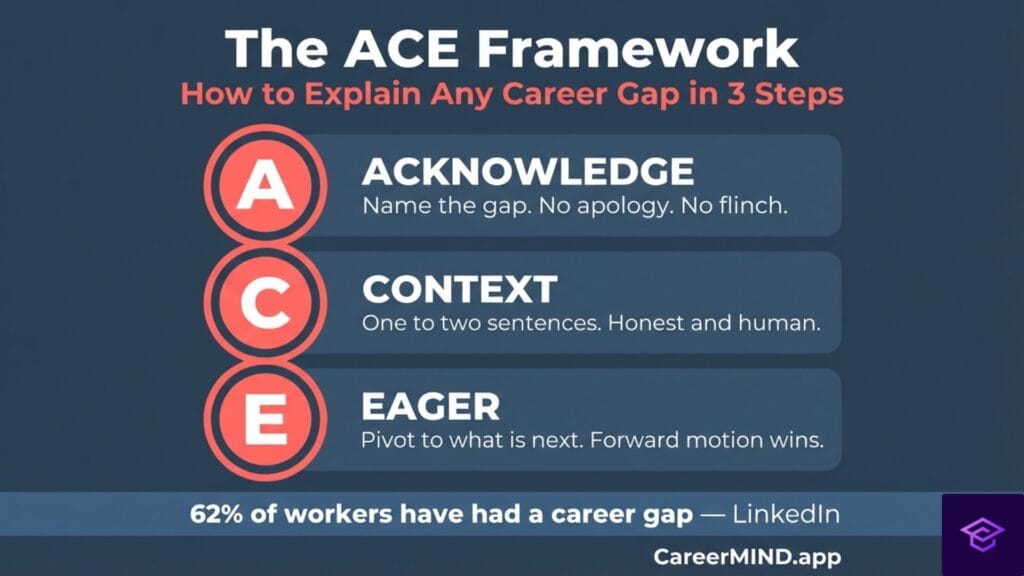 The ACE Framework

How to Explain Any Career Gap in 3 Steps

A

ACKNOWLEDGE

Name the gap. No apology. No flinch.

C

CONTEXT

One to two sentences. Honest and human.

E

EAGER

Pivot to what is next. Forward motion wins.

62% of workers have had a career gap — LinkedIn

CareerMIND.app